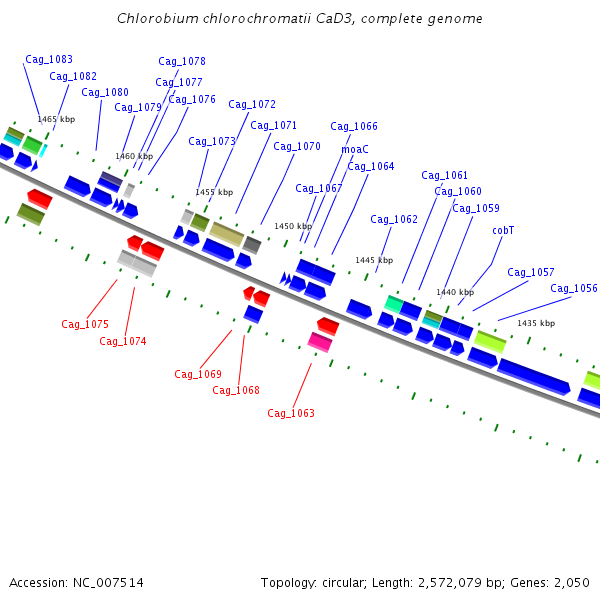 Chlorobium chlorochromatii CaD3, complete genome

Cag_1083
Cag_1082
Cag_1080
Cag_1079
Cag_1078
Cag_1077
Cag_1076
Cag_1072
Cag_1071
Cag_1073
Cag_1070
Cag_1066
moaC
Cag_1064
Cag_1067
Cag_1061
Cag_1060
Cag_1059
Cag_1062
cobT
Cag_1057
Cag_1056

1465 kbp
1460 kbp
1455 kbp
1450 kbp
1445 kbp
1440 kbp
1435 kbp

Cag_1075
Cag_1074
Cag_1069
Cag_1068
Cag_1063

Accession: NC_007514
Topology: circular; Length: 2,572,079 bp; Genes: 2,050